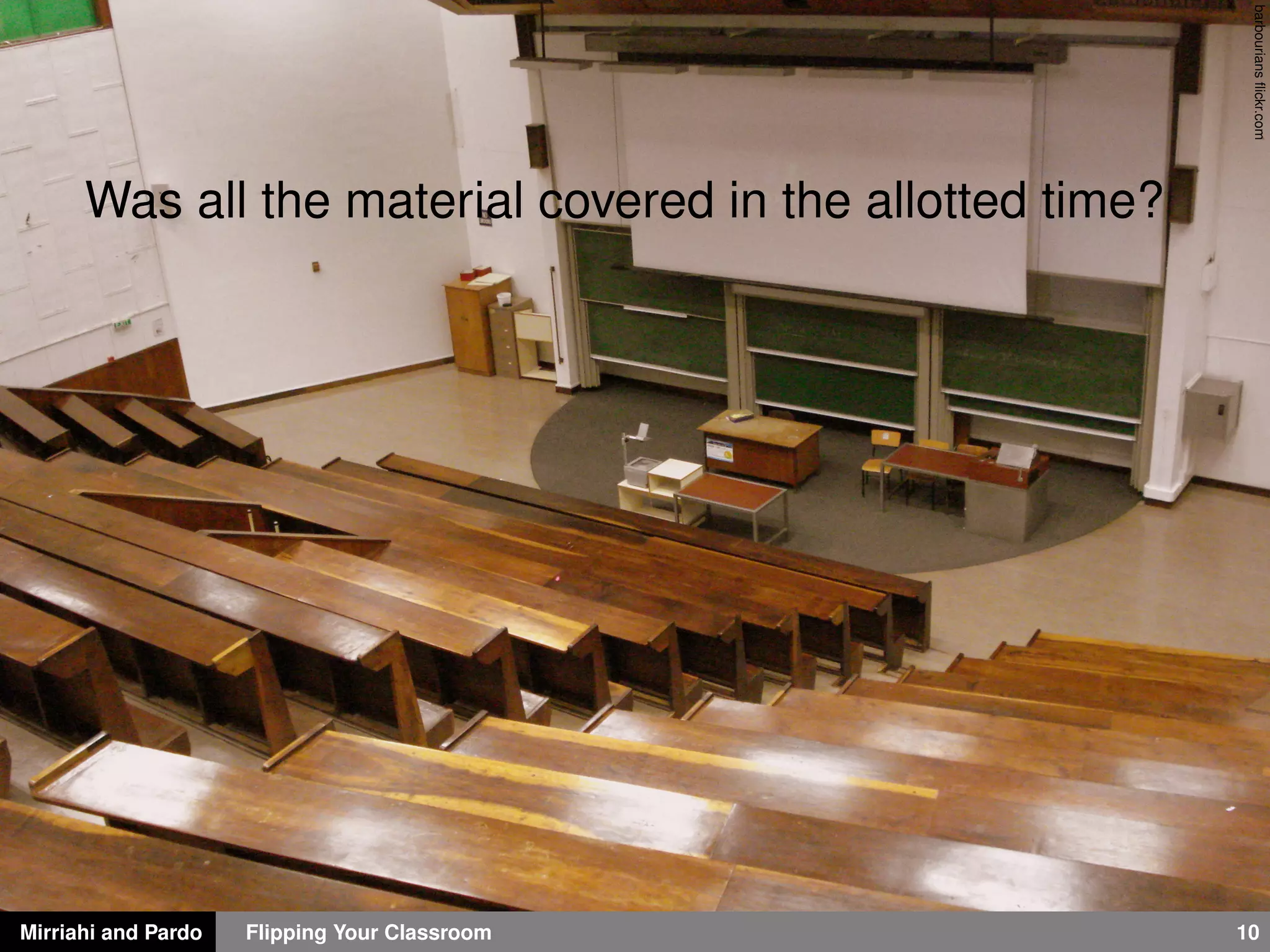 barbourians flickr.com

Was all the material covered in the allotted time?

Mirriahi and Pardo
Flipping Your Classroom
10